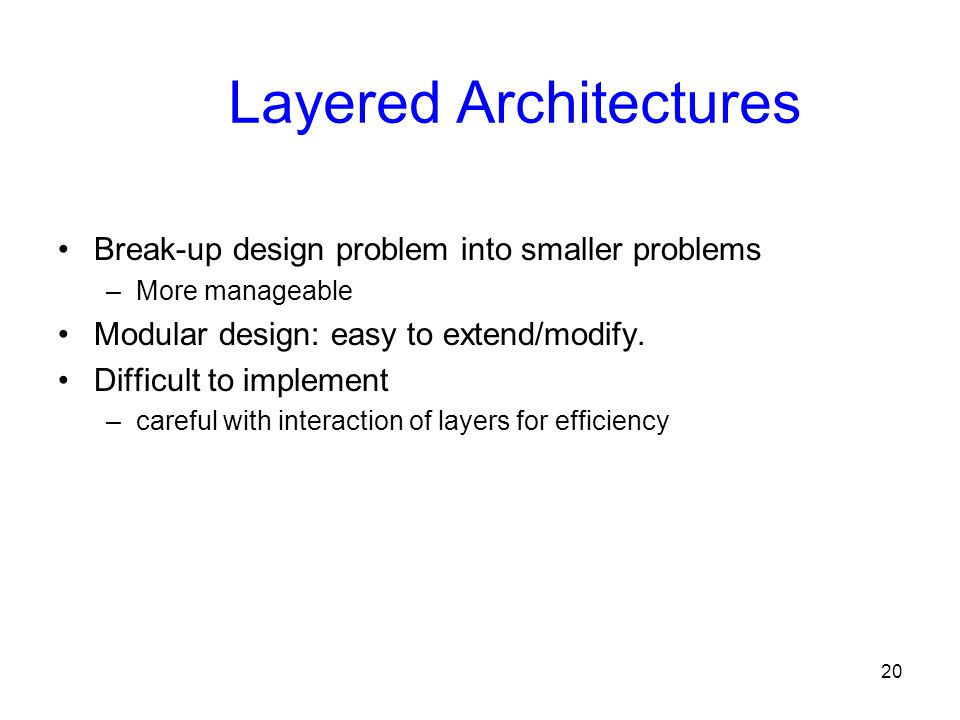 Layered Architectures

• Break-up design problem into smaller problems
– More manageable
• Modular design: easy to extend/modify.
• Difficult to implement
– careful with interaction of layers for efficiency

20